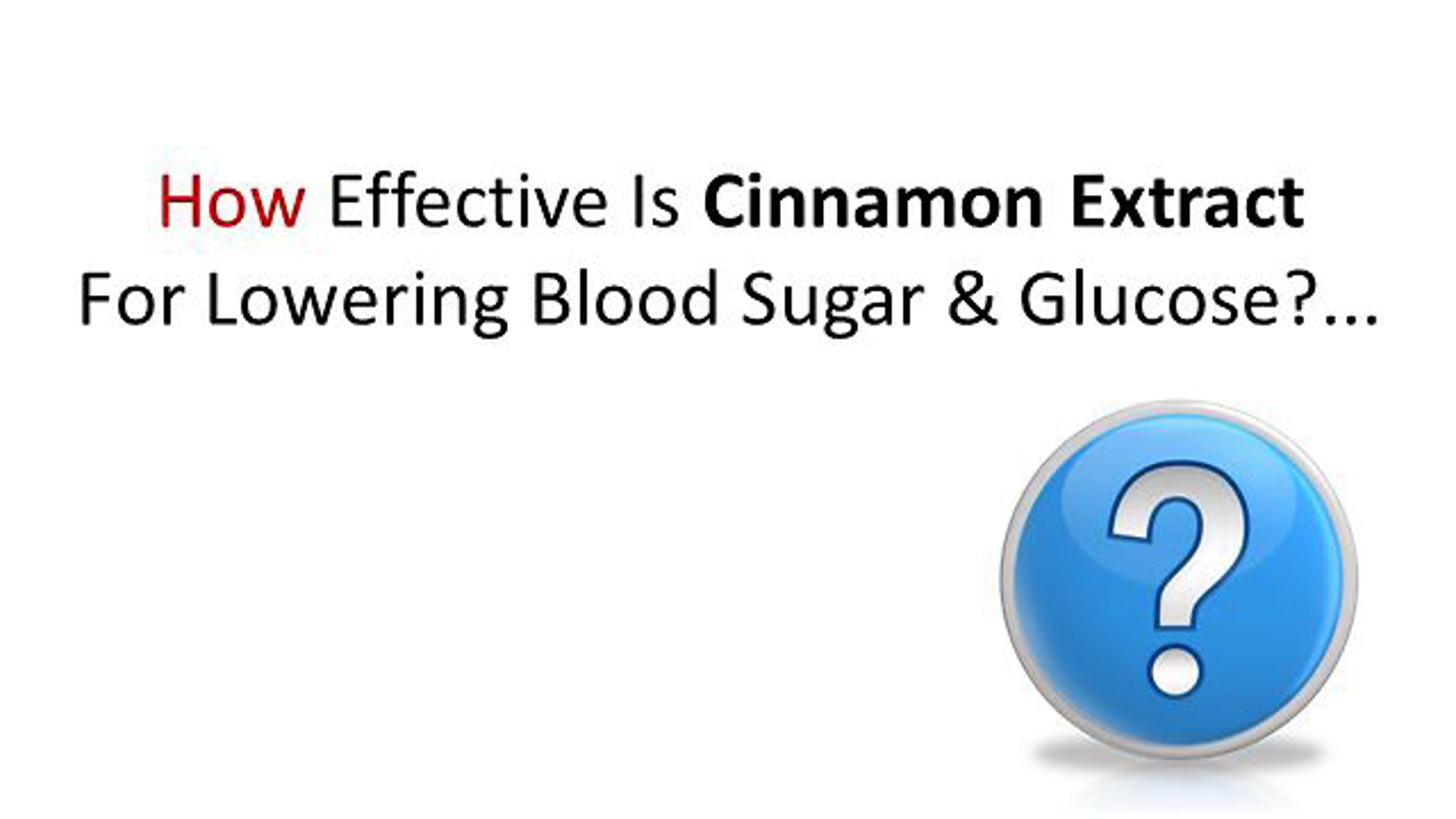 How Effective Is Cinnamon Extract For Lowering Blood Sugar & Glucose?...

?